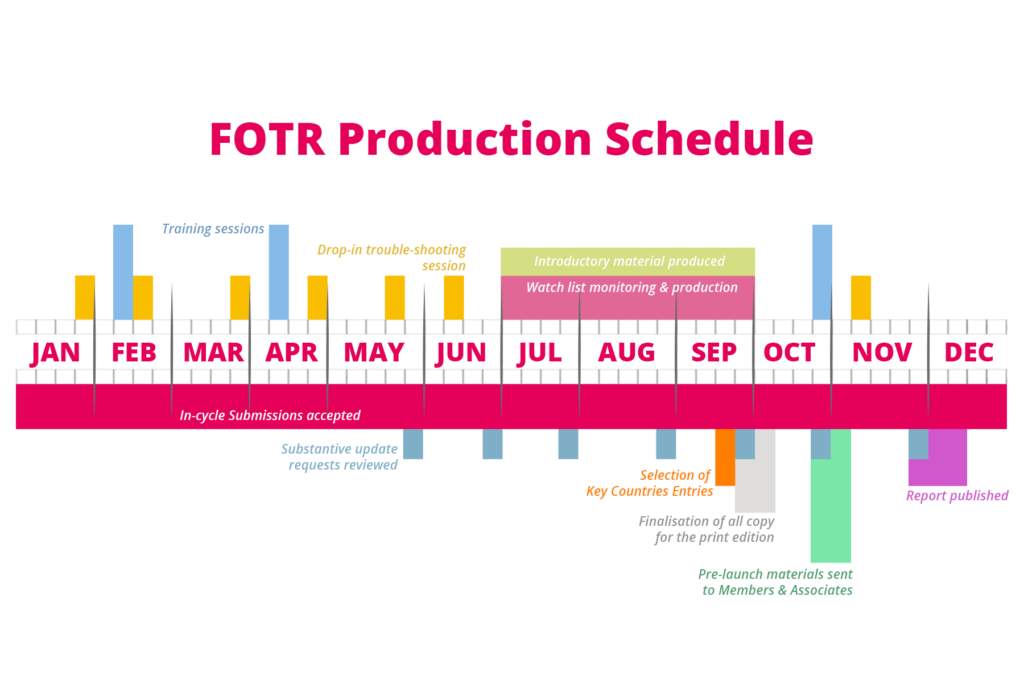 FOTR Production Schedule

Training sessions

Drop-in trouble-shooting session

Introductory material produced

Watch list monitoring & production

JAN FEB MAR APR MAY JUN JUL AUG SEP OCT NOV DEC

In-cycle Submissions accepted

Substantive update requests reviewed

Selection of Key Countries Entries

Finalisation of all copy for the print edition

Pre-launch materials sent to Members & Associates

Report published